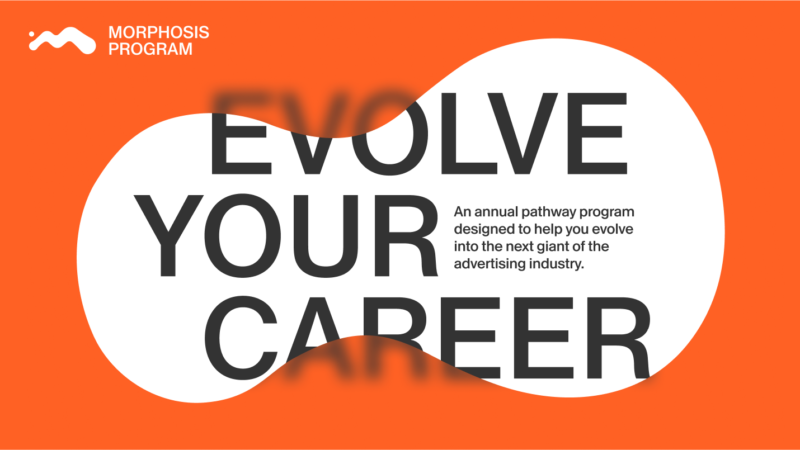 MORPHOSIS PROGRAM

EVOLVE YOUR CAREER

An annual pathway program designed to help you evolve into the next giant of the advertising industry.